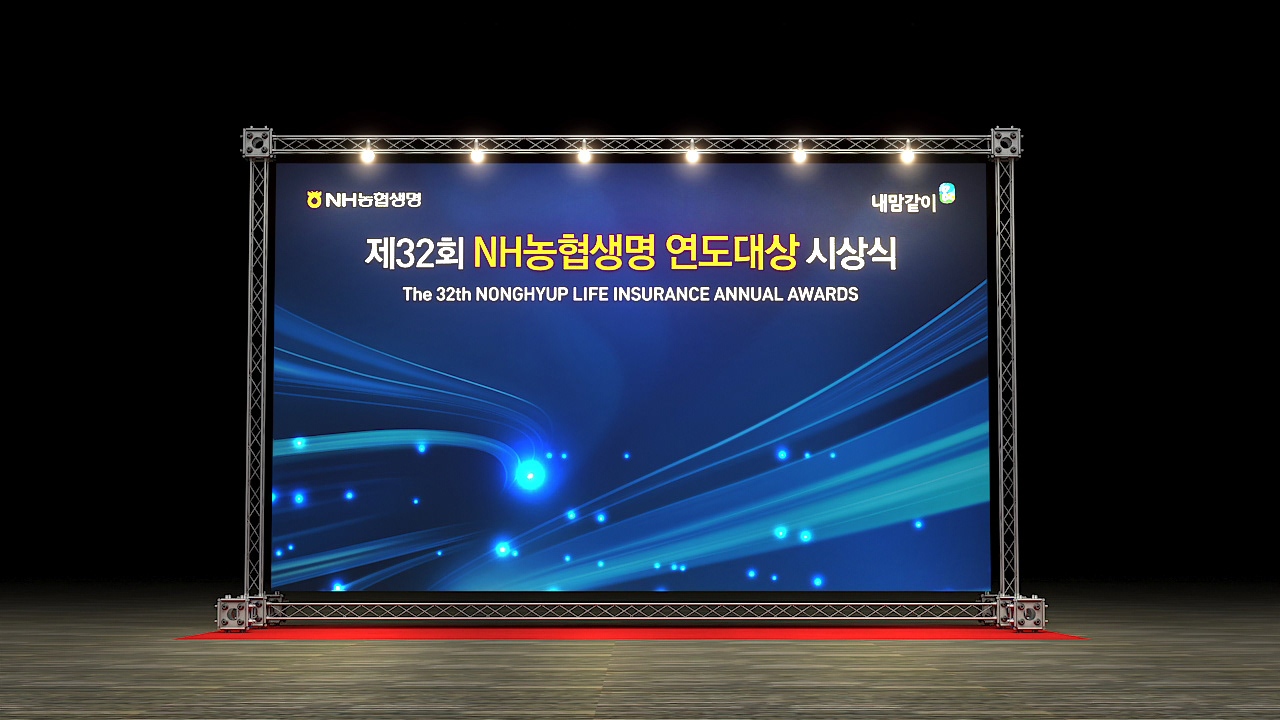 NH농협생명

내맘같이

제32회 NH농협생명 연도대상 시상식

The 32th NONGHYUP LIFE INSURANCE ANNUAL AWARDS